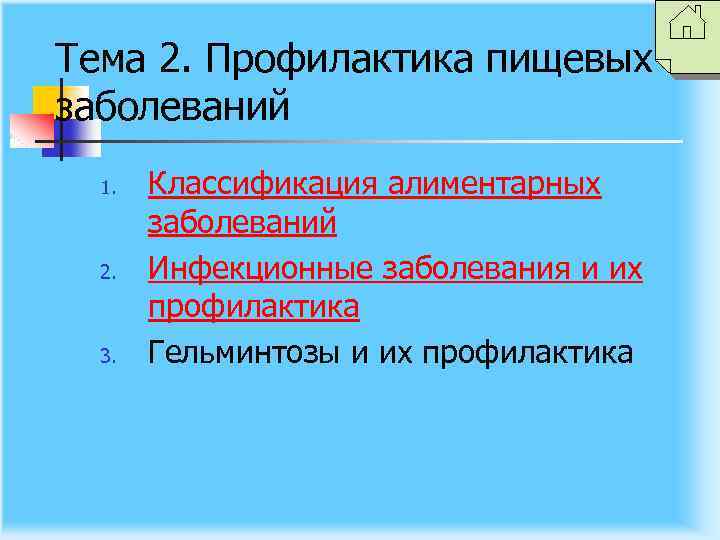 Тема 2. Профилактика пищевых заболеваний

1. Классификация алиментарных заболеваний
2. Инфекционные заболевания и их профилактика
3. Гельминтозы и их профилактика